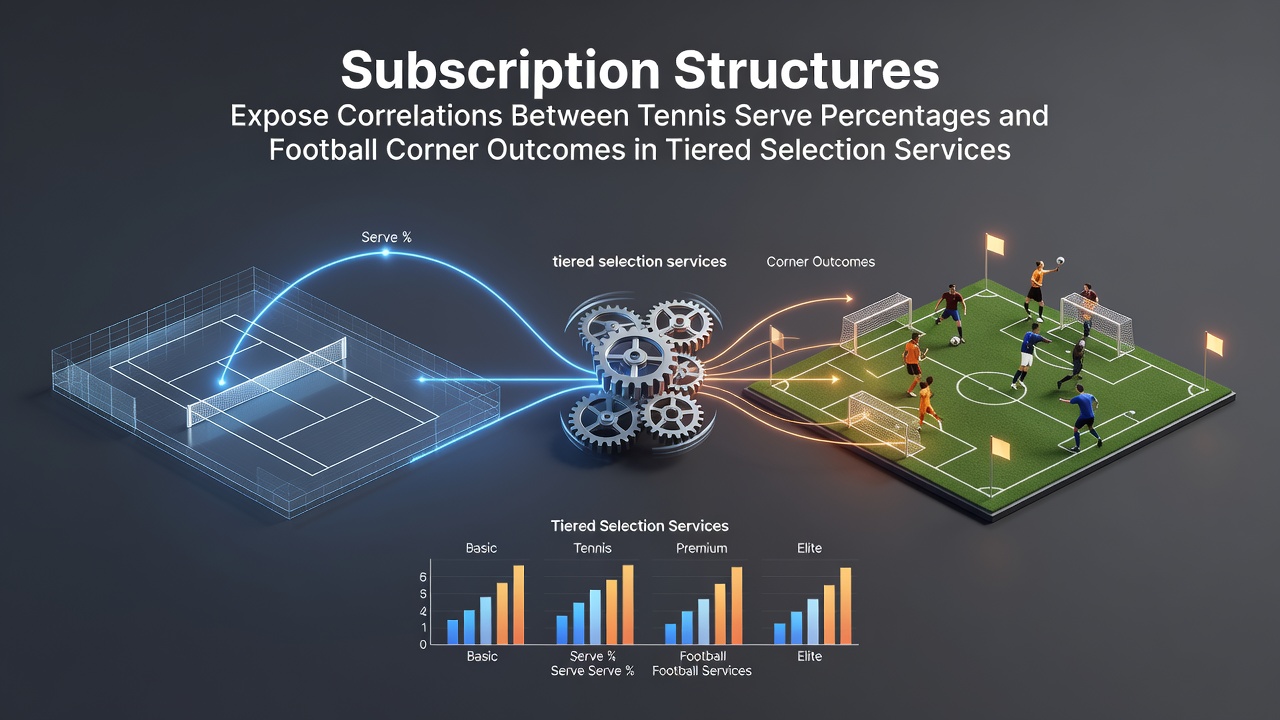 Subscription Structures
Expose Correlations Between Tennis Serve Percentages and Football Corner Outcomes in Tiered Selection Services

Serve %

tiered selection services

Corner Outcomes

Tiered Selection Services

Basic Tennis Premium Elite

6
5
4
1
0

Basic
Serve %
Serve Serve %
Football
Football Services
Elite